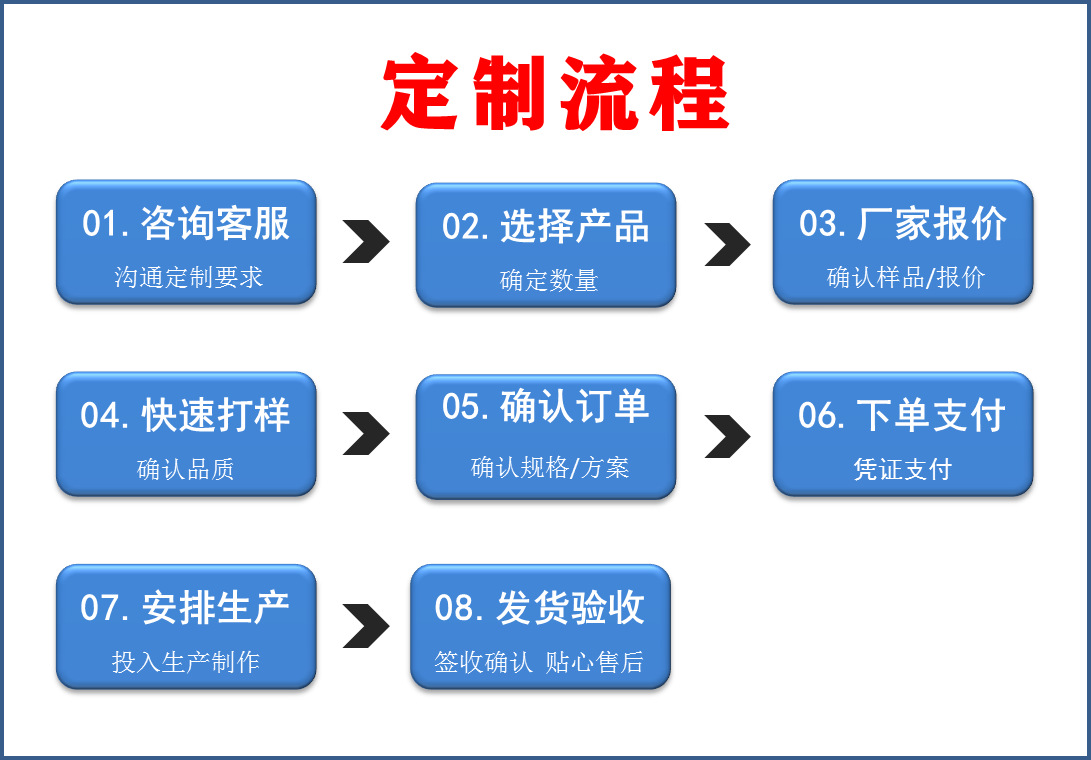 定制流程

01. 咨询客服
沟通定制要求

02. 选择产品
确定数量

03. 厂家报价
确认样品/报价

04. 快速打样
确认品质

05. 确认订单
确认规格/方案

06. 下单支付
凭证支付

07. 安排生产
投入生产制作

08. 发货验收
签收确认 贴心售后